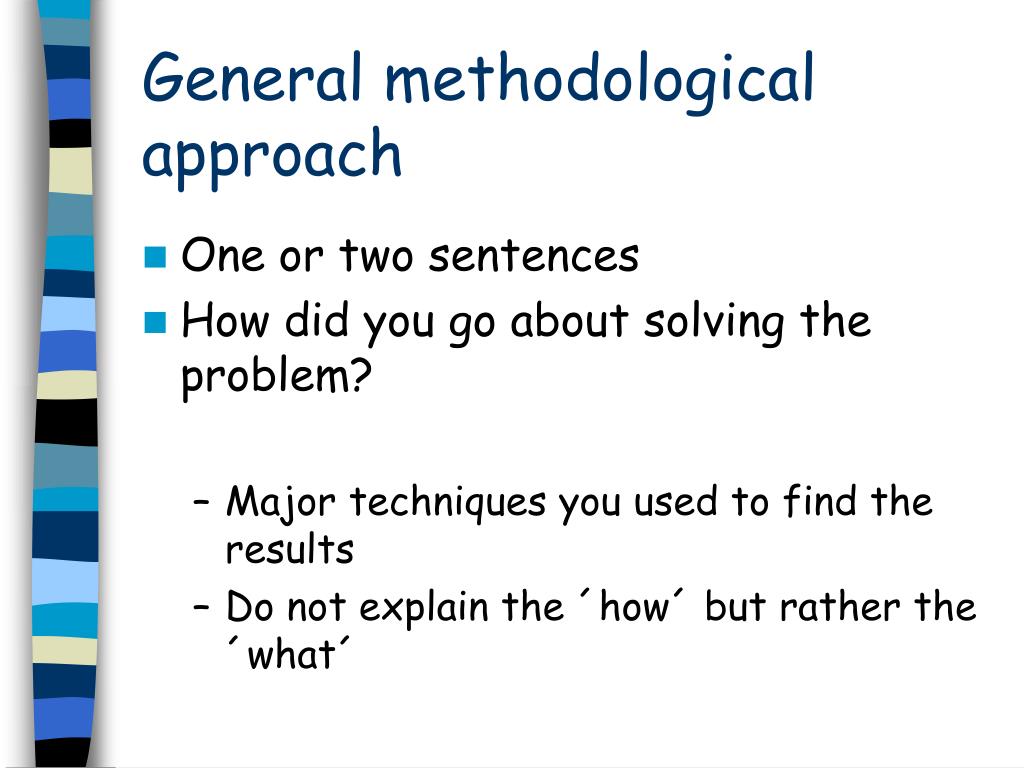 General methodological approach

One or two sentences

How did you go about solving the problem?

– Major techniques you used to find the results

– Do not explain the ´how´ but rather the ´what´